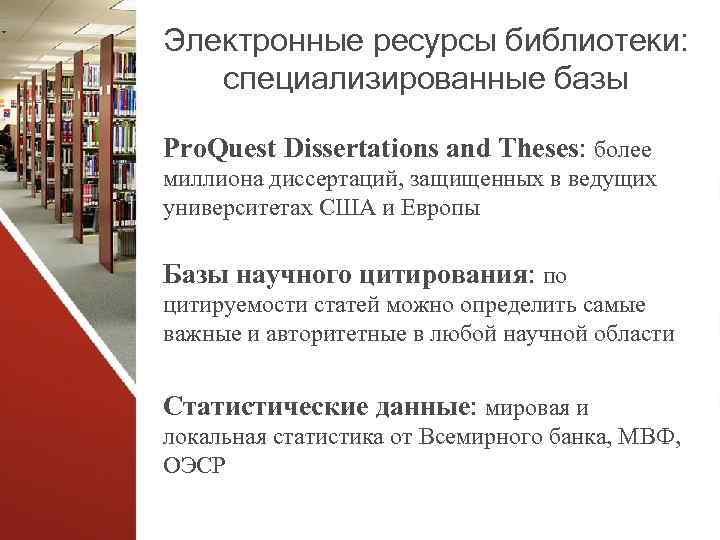 Электронные ресурсы библиотеки: специализированные базы

ProQuest Dissertations and Theses: более миллиона диссертаций, защищенных в ведущих университетах США и Европы

Базы научного цитирования: по цитируемости статей можно определить самые важные и авторитетные в любой научной области

Статистические данные: мировая и локальная статистика от Всемирного банка, МВФ, ОЭСР